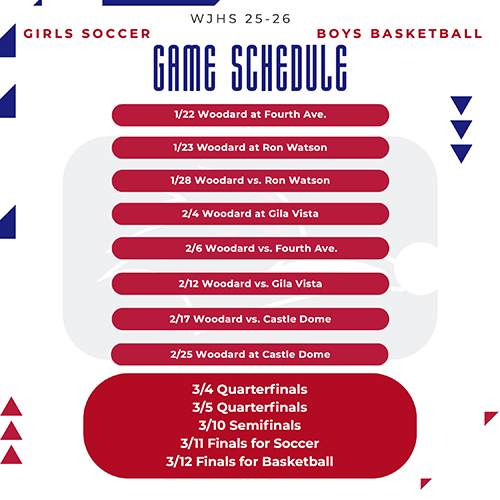 WJHS 25-26

GIRLS SOCCER

BOYS BASKETBALL

GAME SCHEDULE

1/22 Woodard at Fourth Ave.

1/23 Woodard at Ron Watson

1/28 Woodard vs. Ron Watson

2/4 Woodard at Gila Vista

2/6 Woodard vs. Fourth Ave.

2/12 Woodard vs. Gila Vista

2/17 Woodard vs. Castle Dome

2/25 Woodard at Castle Dome

3/4 Quarterfinals
3/5 Quarterfinals
3/10 Semifinals
3/11 Finals for Soccer
3/12 Finals for Basketball